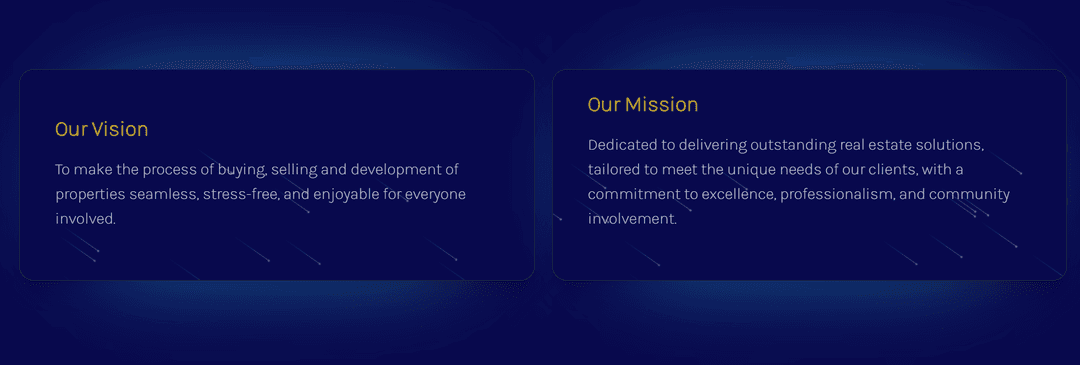 Our Vision

To make the process of buying, selling and development of properties seamless, stress-free, and enjoyable for everyone involved.

Our Mission

Dedicated to delivering outstanding real estate solutions, tailored to meet the unique needs of our clients, with a commitment to excellence, professionalism, and community involvement.